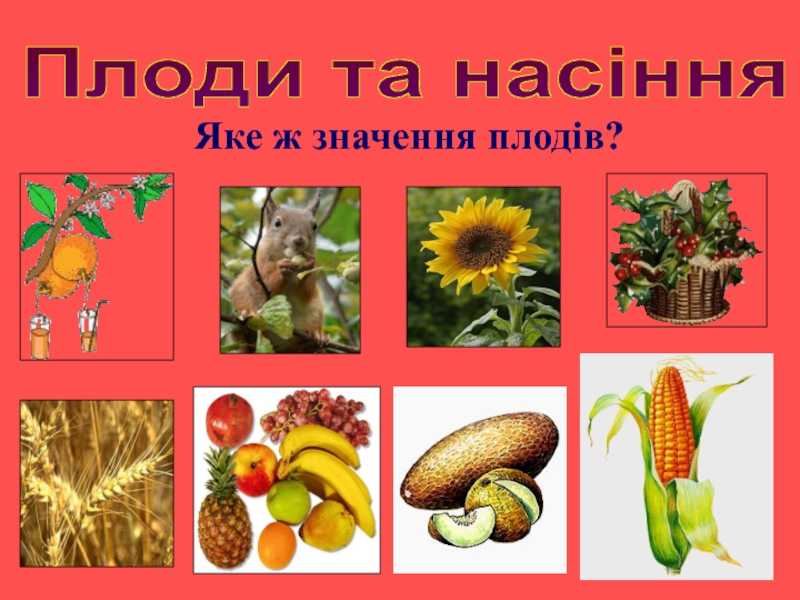 Плоди та насіння

Яке ж значення плодів?